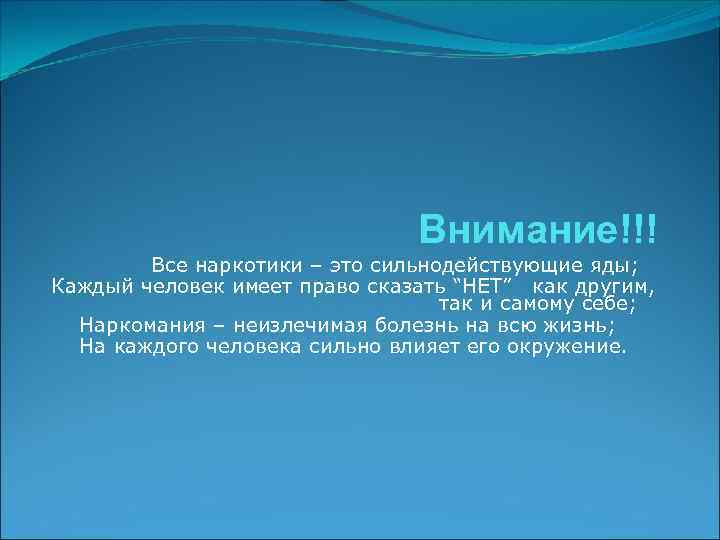 Внимание!!!

Все наркотики – это сильнодействующие яды;
Каждый человек имеет право сказать “НЕТ” как другим, так и самому себе;
Наркомания – неизлечимая болезнь на всю жизнь;
На каждого человека сильно влияет его окружение.